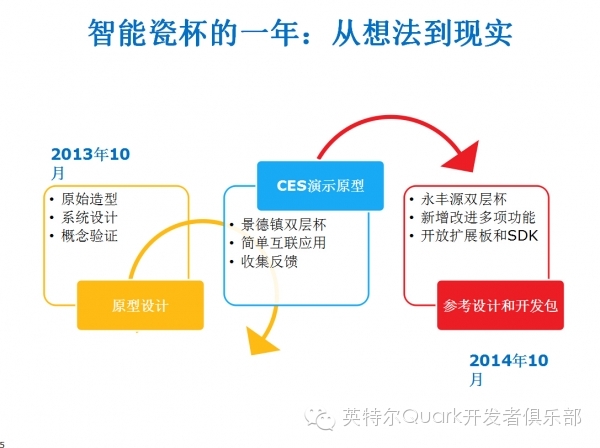 智能瓷杯的一年：从想法到现实

2013年10月

• 原始造型
• 系统设计
• 概念验证

原型设计

CES演示原型

• 景德镇双层杯
• 简单互联应用
• 收集反馈

• 永丰源双层杯
• 新增改进多项功能
• 开放扩展板和SDK

参考设计和开发包

2014年10月

英特尔Quark开发者俱乐部

5